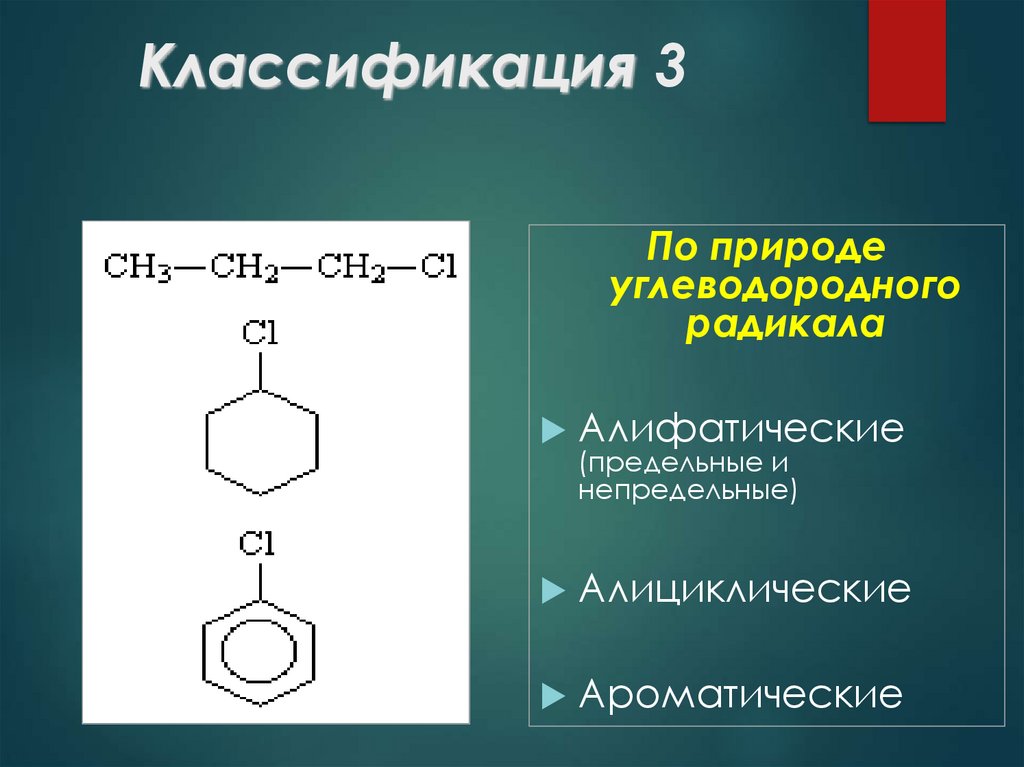 Классификация 3

$CH_3—CH_2—CH_2—Cl$

Cl

Cl

По природе углеводородного радикала

Алифатические (предельные и непредельные)

Алициклические

Ароматические